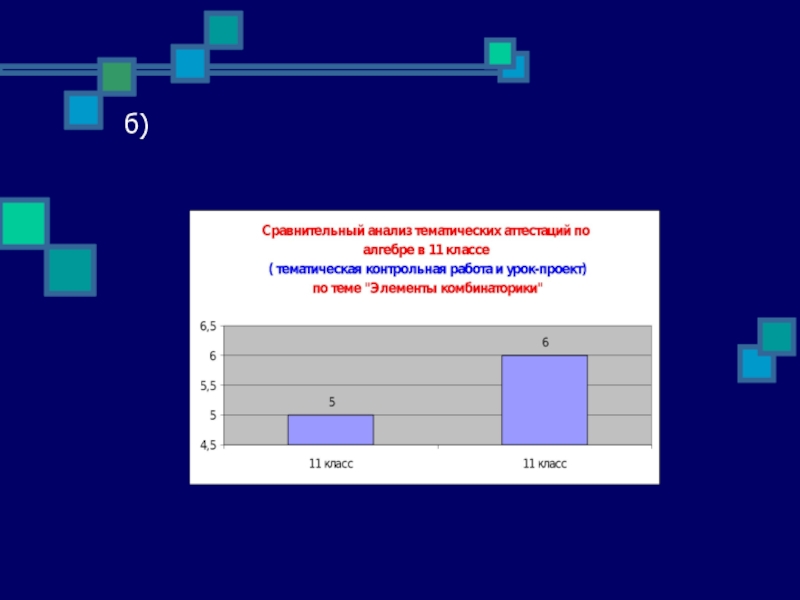 б)

Сравнительный анализ тематических аттестаций по алгебре в 11 классе
( тематическая контрольная работа и урок-проект)
по теме "Элементы комбинаторики"

6,5
6
5,5
5
4,5

5
6

11 класс
11 класс